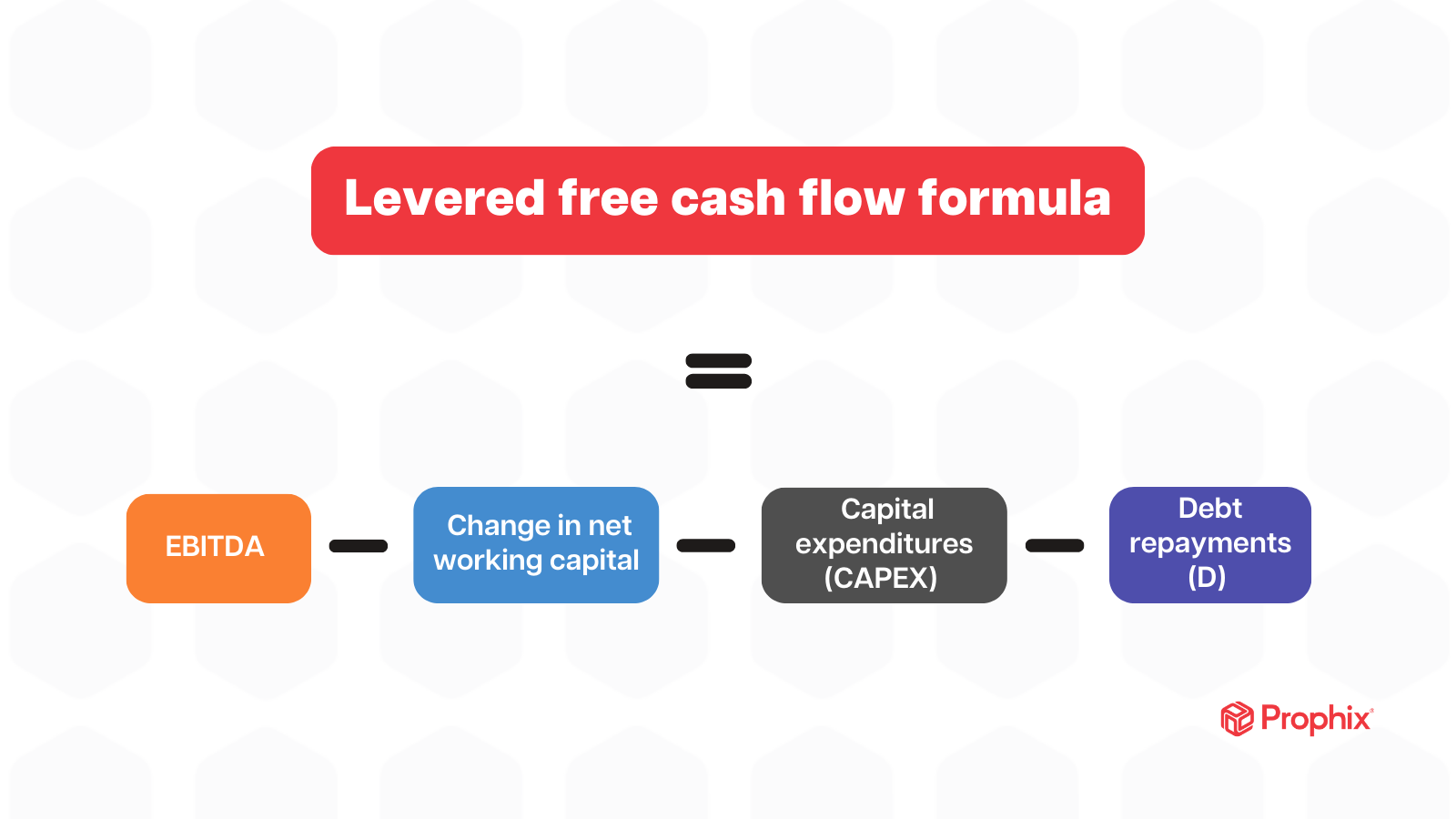 Levered free cash flow formula

=

EBITDA − Change in net working capital − Capital expenditures (CAPEX) − Debt repayments (D)

Prophix